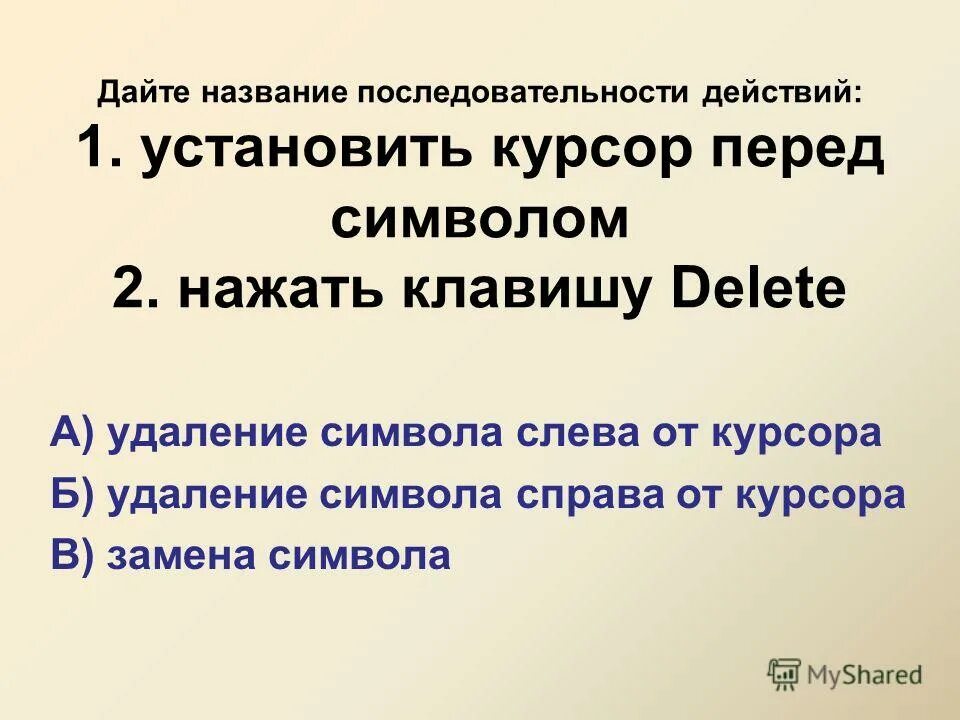 Дайте название последовательности действий:
1. установить курсор перед символом
2. нажать клавишу Delete

А) удаление символа слева от курсора
Б) удаление символа справа от курсора
В) замена символа

MyShared